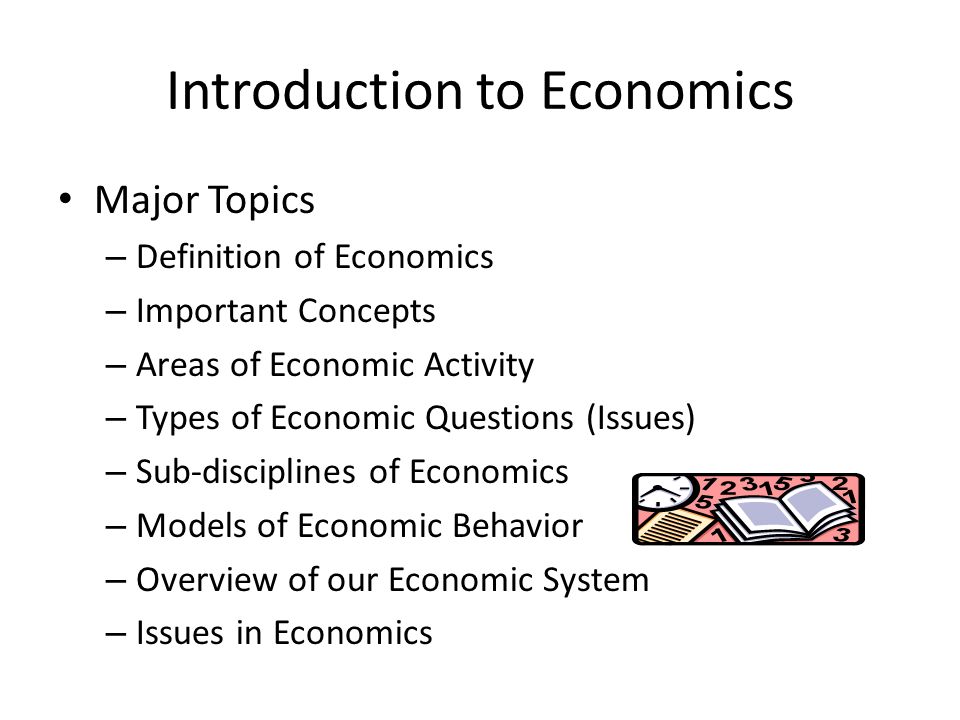 Introduction to Economics

• Major Topics
– Definition of Economics
– Important Concepts
– Areas of Economic Activity
– Types of Economic Questions (Issues)
– Sub-disciplines of Economics
– Models of Economic Behavior
– Overview of our Economic System
– Issues in Economics